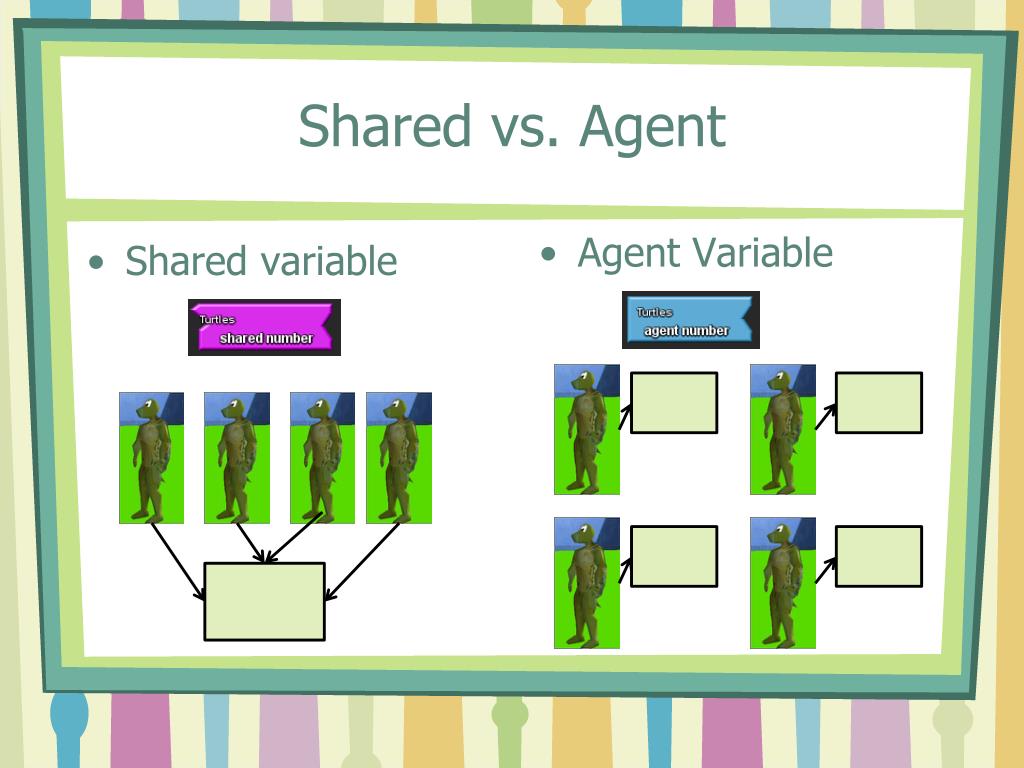 Shared vs. Agent

• Shared variable

Turtles
shared number

• Agent Variable

Turtles
agent number